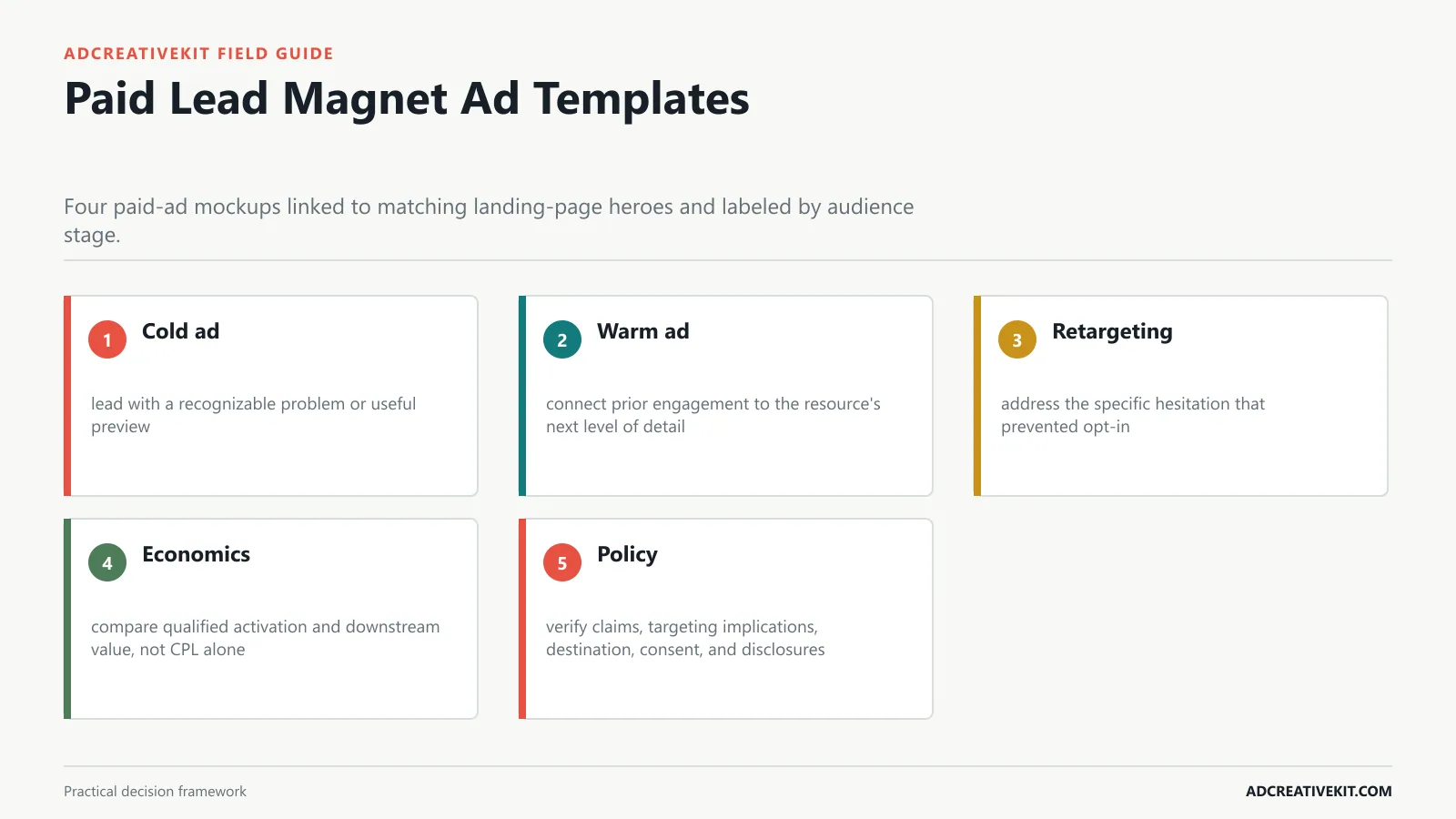 ADCREATIVEKIT FIELD GUIDE

Paid Lead Magnet Ad Templates

Four paid-ad mockups linked to matching landing-page heroes and labeled by audience stage.

1 Cold ad

lead with a recognizable problem or useful preview

2 Warm ad

connect prior engagement to the resource's next level of detail

3 Retargeting

address the specific hesitation that prevented opt-in

4 Economics

compare qualified activation and downstream value, not CPL alone

5 Policy

verify claims, targeting implications, destination, consent, and disclosures

Practical decision framework

ADCREATIVEKIT.COM